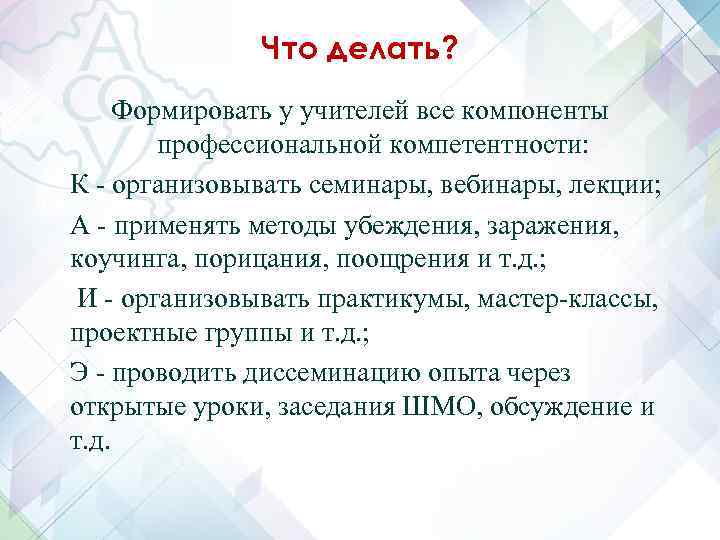 Что делать?

Формировать у учителей все компоненты профессиональной компетентности:

К - организовывать семинары, вебинары, лекции;

А - применять методы убеждения, заражения, коучинга, порицания, поощрения и т.д.;

И - организовывать практикумы, мастер-классы, проектные группы и т.д.;

Э - проводить диссеминацию опыта через открытые уроки, заседания ШМО, обсуждение и т.д.